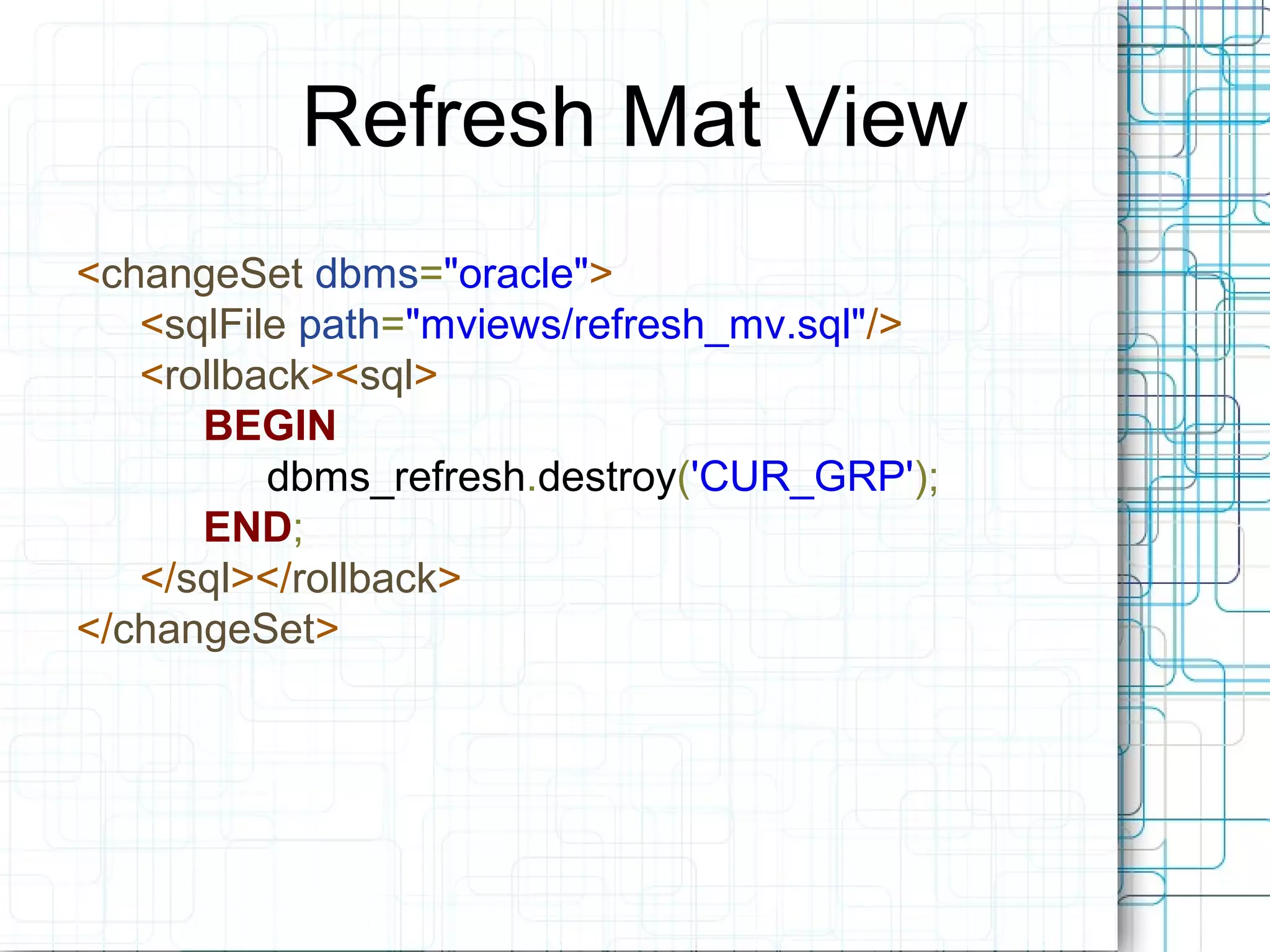 Refresh Mat View

<changeSet dbms="oracle">
<sqlFile path="mviews/refresh_mv.sql"/>
<rollback><sql>
BEGIN
dbms_refresh.destroy('CUR_GRP');
END;
</sql></rollback>
</changeSet>